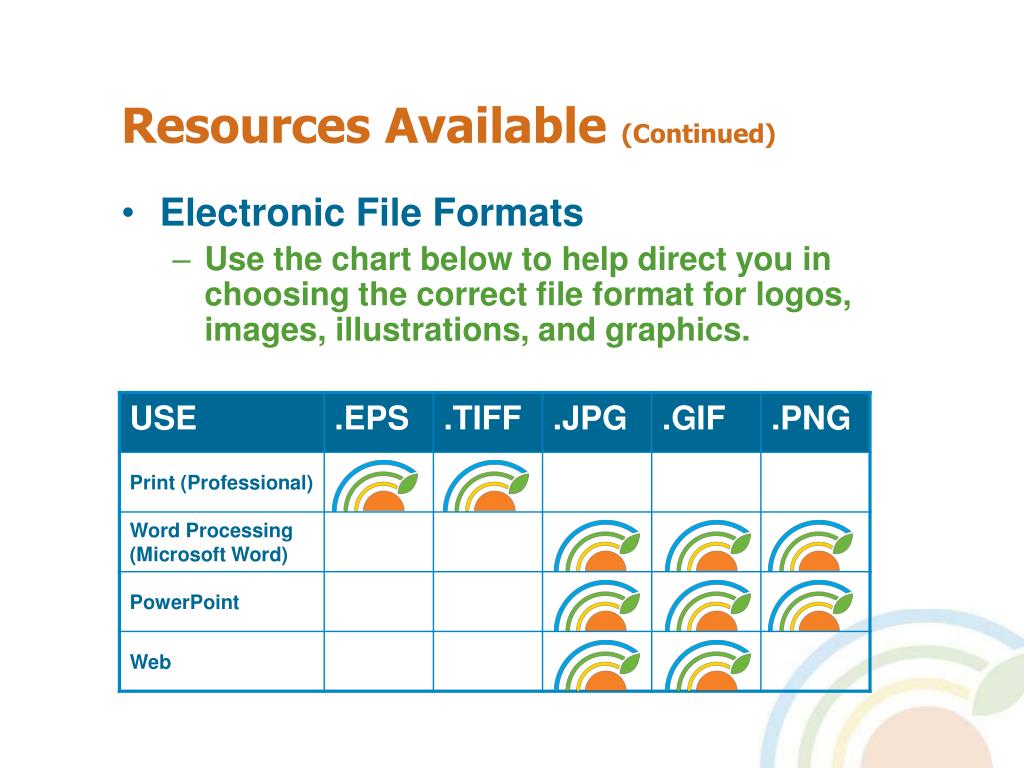 Resources Available (Continued)

• Electronic File Formats
– Use the chart below to help direct you in choosing the correct file format for logos, images, illustrations, and graphics.

| USE | .EPS | .TIFF | .JPG | .GIF | .PNG |
|---|---|---|---|---|---|
| Print (Professional) | | | | | |
| Word Processing (Microsoft Word) | | | | | |
| PowerPoint | | | | | |
| Web | | | | | |